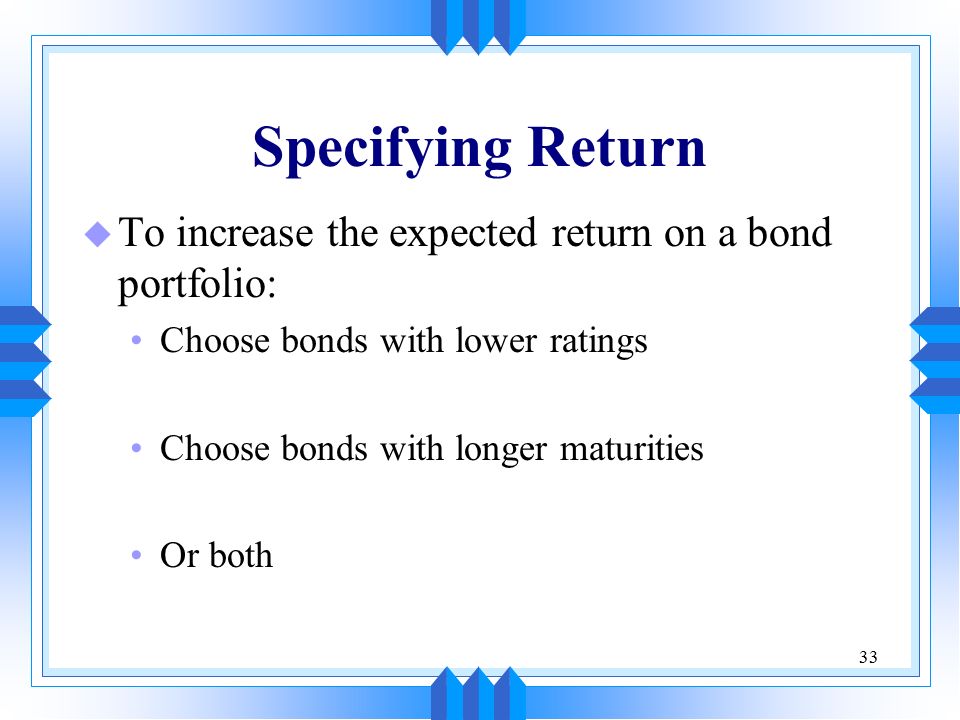 Specifying Return

To increase the expected return on a bond portfolio:

• Choose bonds with lower ratings

• Choose bonds with longer maturities

• Or both

33